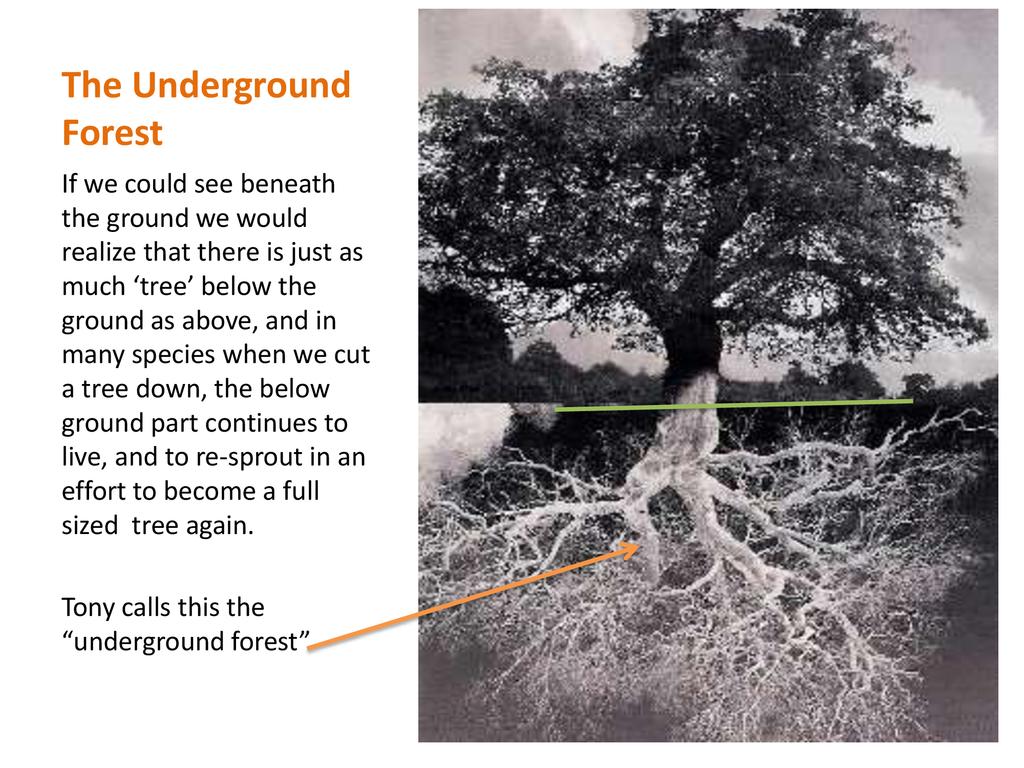 The Underground Forest

If we could see beneath the ground we would realize that there is just as much ‘tree’ below the ground as above, and in many species when we cut a tree down, the below ground part continues to live, and to re-sprout in an effort to become a full sized  tree again.

Tony calls this the “underground forest”